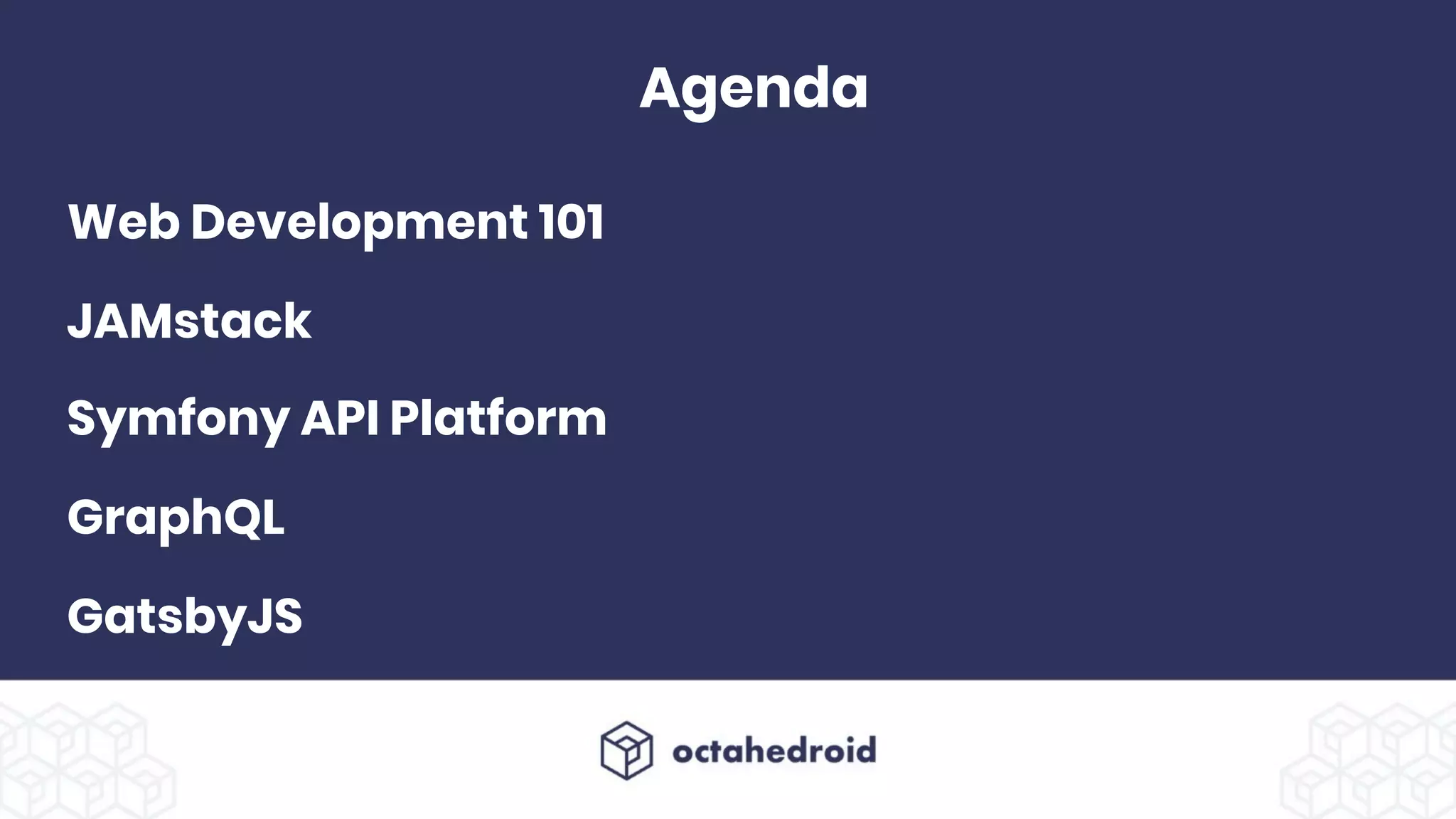 Agenda

Web Development 101

JAMstack

Symfony API Platform

GraphQL

GatsbyJS

octahedroid